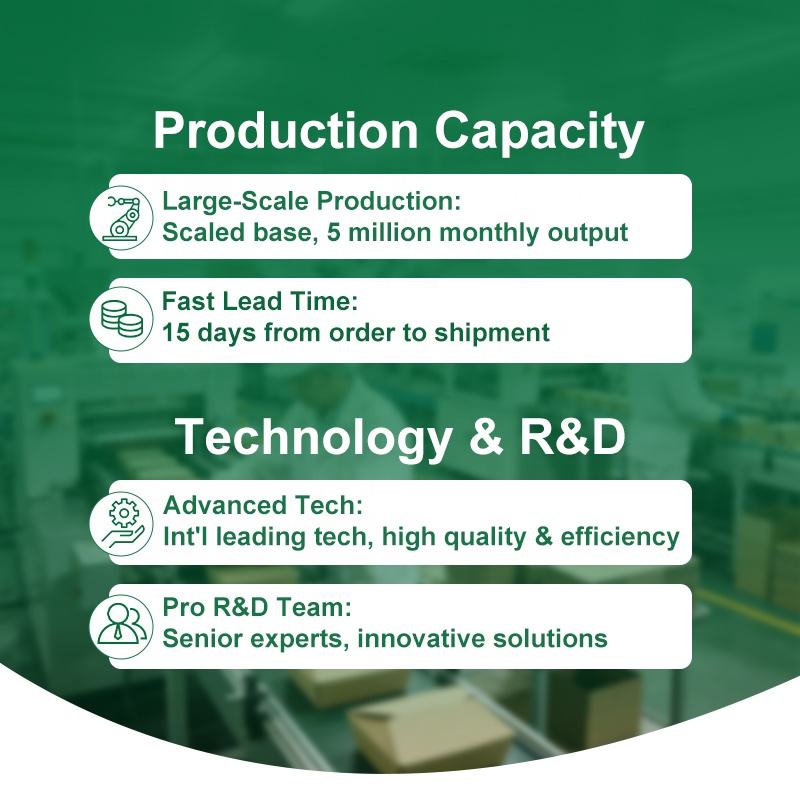 Production Capacity

Large-Scale Production:
Scaled base, 5 million monthly output

Fast Lead Time:
15 days from order to shipment

Technology & R&D

Advanced Tech:
Int'l leading tech, high quality & efficiency

Pro R&D Team:
Senior experts, innovative solutions